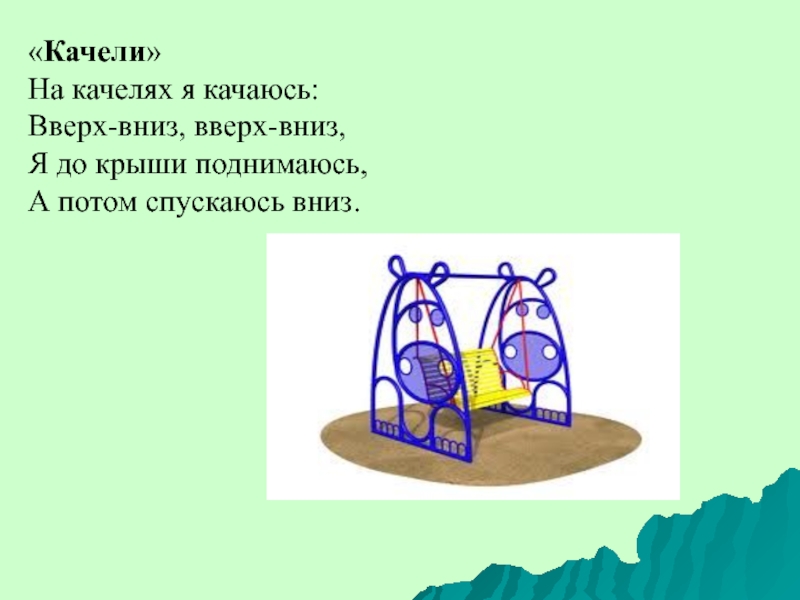 «Качели»
На качелях я качаюсь:
Вверх-вниз, вверх-вниз,
Я до крыши поднимаюсь,
А потом спускаюсь вниз.